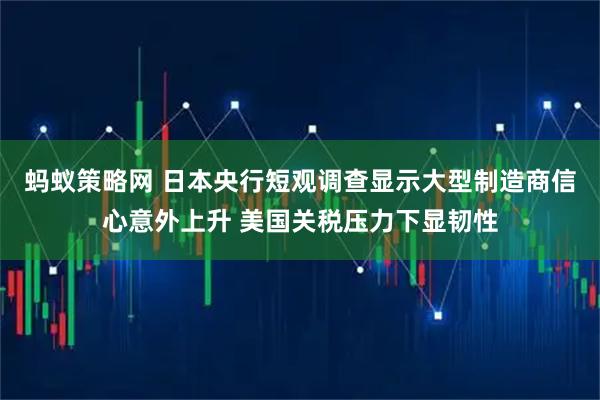 蚂蚁策略网 日本央行短观调查显示大型制造商信心意外上升 美国关税压力下显韧性